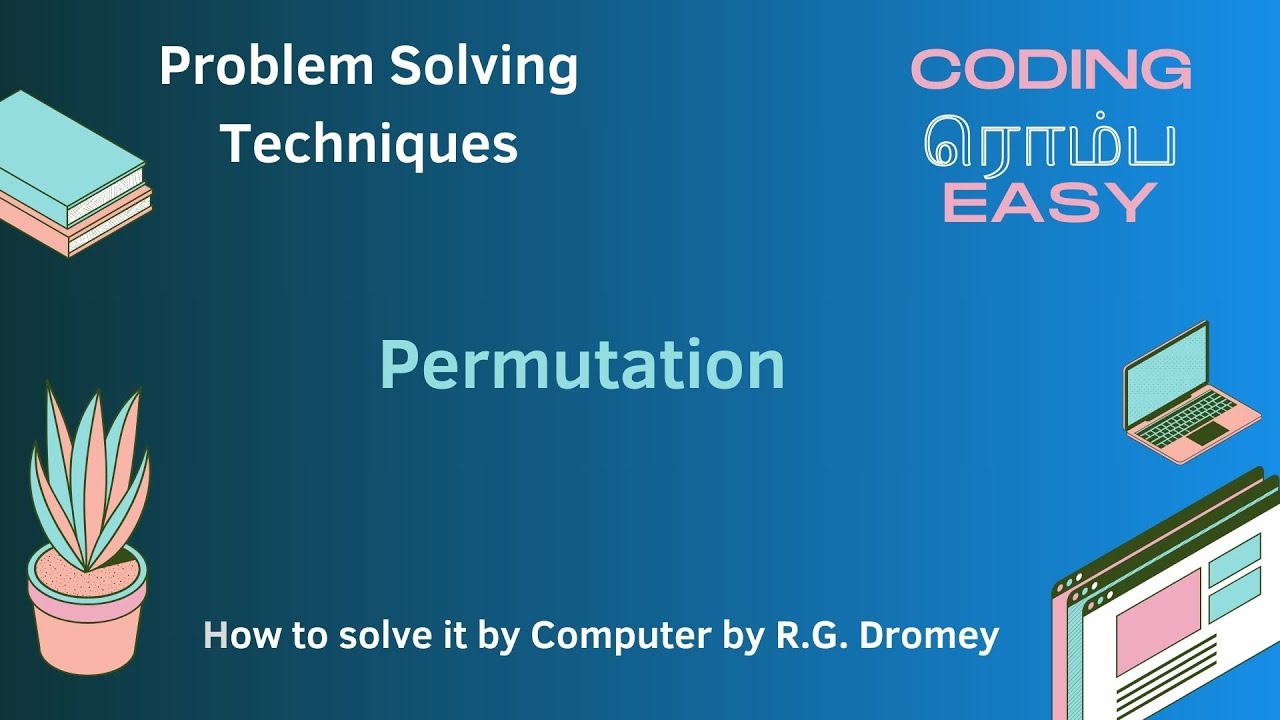 Problem Solving Techniques

CODING
ரொம்ப
EASY

Permutation

How to solve it by Computer by R.G. Dromey